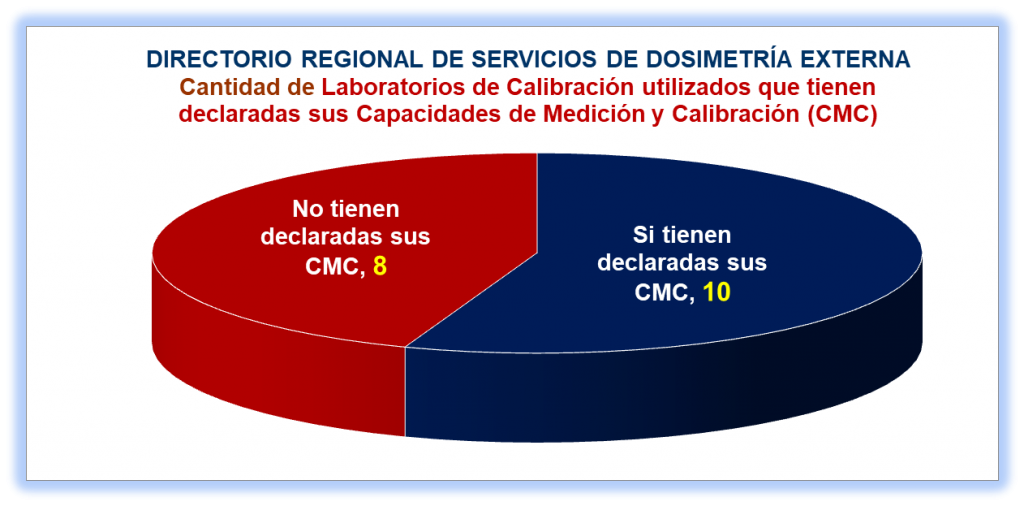 DIRECTORIO REGIONAL DE SERVICIOS DE DOSIMETRÍA EXTERNA
Cantidad de Laboratorios de Calibración utilizados que tienen declaradas sus Capacidades de Medición y Calibración (CMC)

No tienen declaradas sus CMC, 8

Si tienen declaradas sus CMC, 10